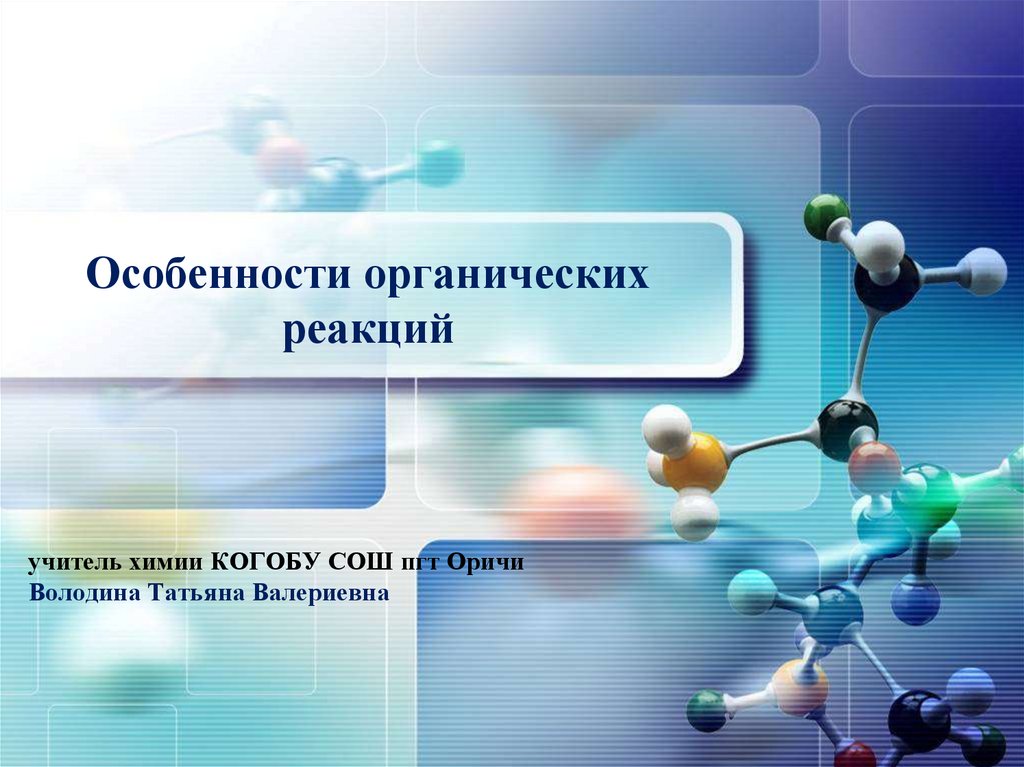 Особенности органических реакций

учитель химии КОГОБУ СОШ пгт Оричи
Володина Татьяна Валериевна